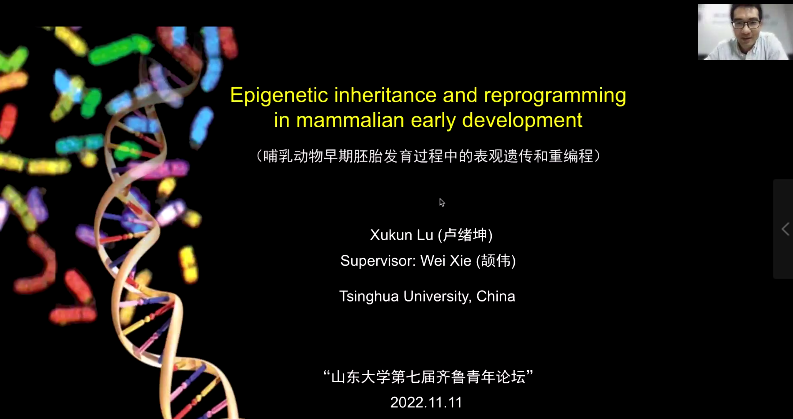 Epigenetic inheritance and reprogramming in mammalian early development

（哺乳动物早期胚胎发育过程中的表观遗传和重编程）

Xukun Lu (卢绪坤)
Supervisor: Wei Xie (颉伟)

Tsinghua University, China

“山东大学第七届齐鲁青年论坛”
2022.11.11